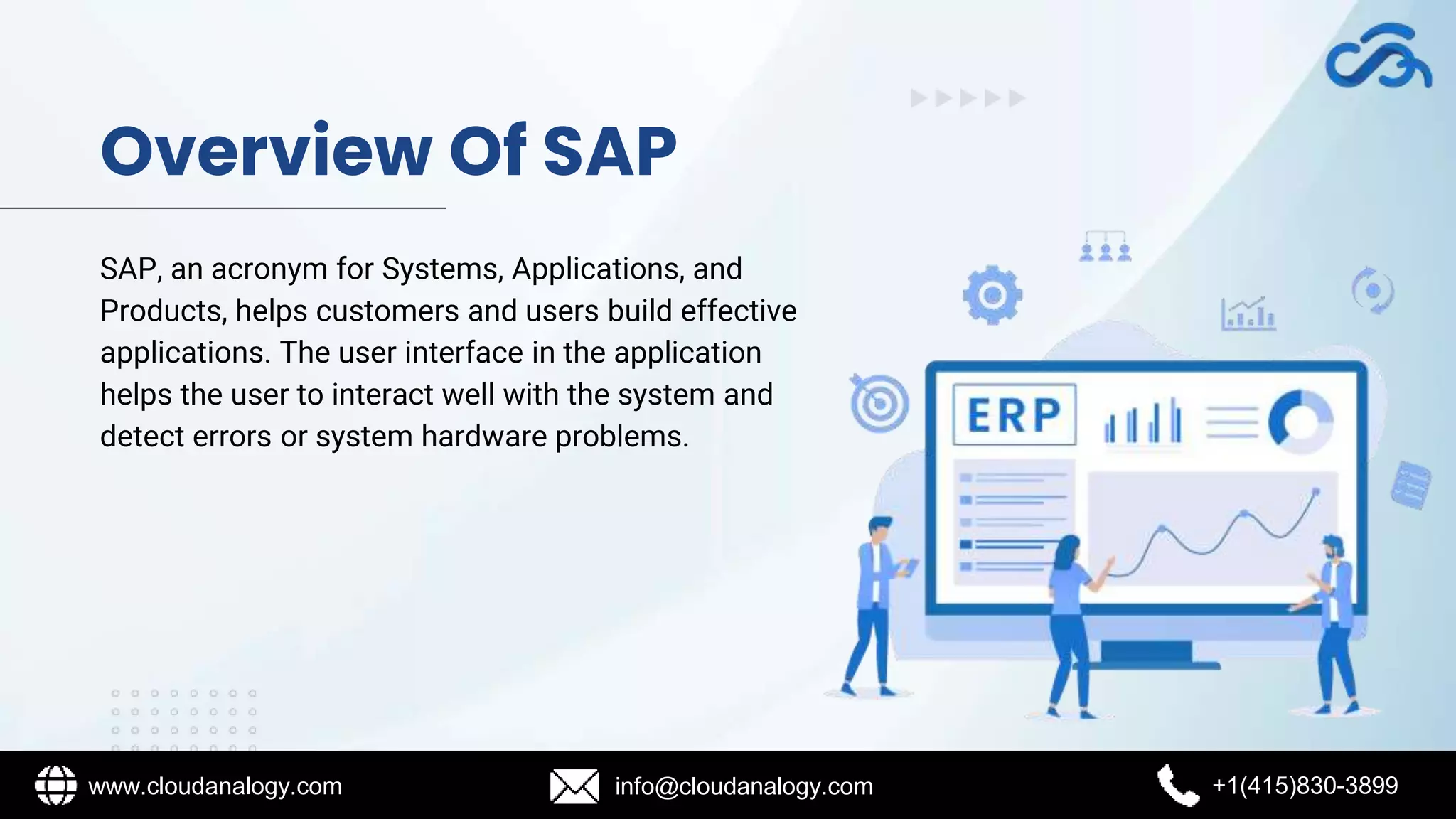 Overview Of SAP

SAP, an acronym for Systems, Applications, and Products, helps customers and users build effective applications. The user interface in the application helps the user to interact well with the system and detect errors or system hardware problems.

ERP

www.cloudanalogy.com info@cloudanalogy.com +1(415)830-3899